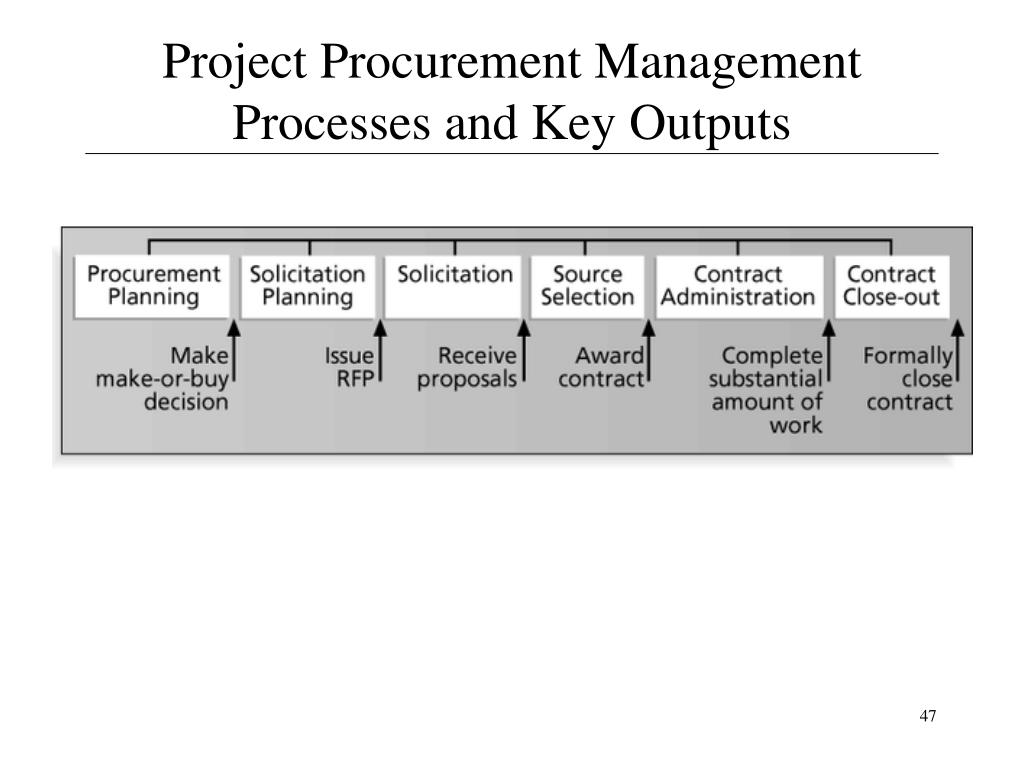 Project Procurement Management Processes and Key Outputs

Procurement Planning
Solicitation Planning
Solicitation
Source Selection
Contract Administration
Contract Close-out

Make make-or-buy decision
Issue RFP
Receive proposals
Award contract
Complete substantial amount of work
Formally close contract

47